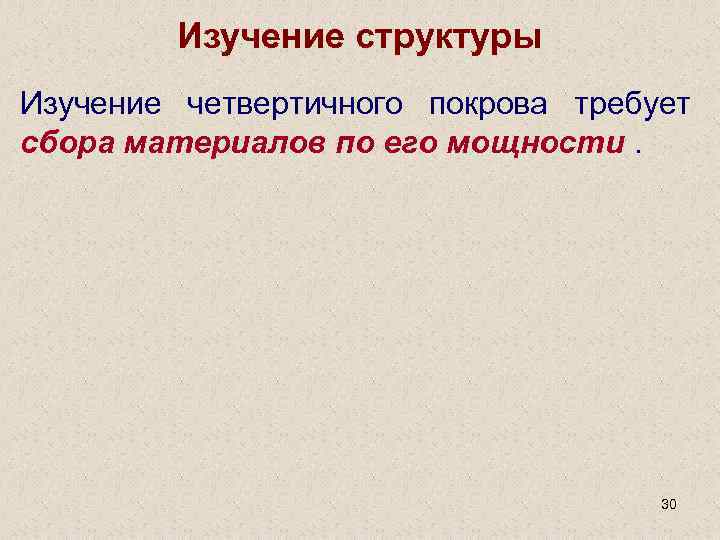 Изучение структуры

Изучение четвертичного покрова требует сбора материалов по его мощности .

30